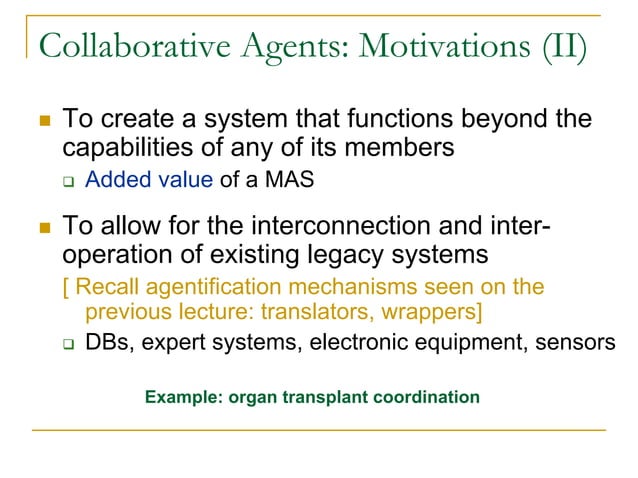 Collaborative Agents: Motivations (II)

To create a system that functions beyond the capabilities of any of its members

Added value of a MAS

To allow for the interconnection and inter-operation of existing legacy systems

[ Recall agentification mechanisms seen on the previous lecture: translators, wrappers]

DBs, expert systems, electronic equipment, sensors

Example: organ transplant coordination